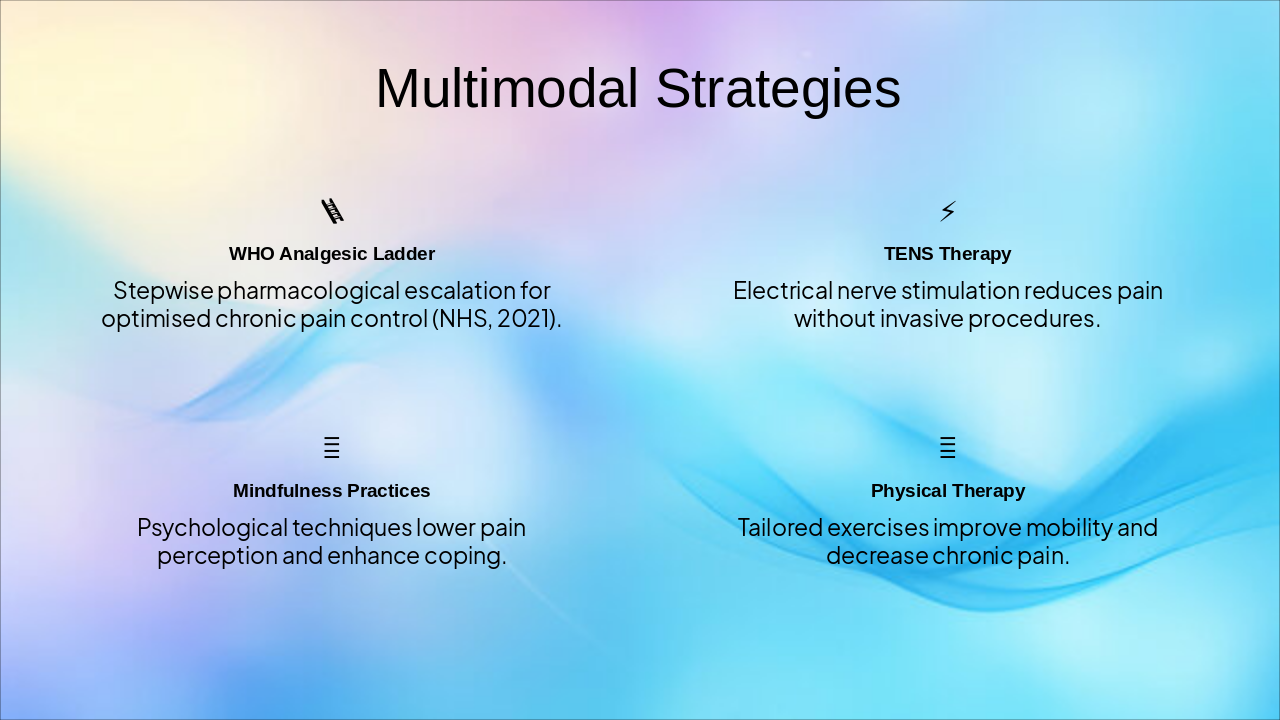 Multimodal Strategies

WHO Analgesic Ladder

Stepwise pharmacological escalation for optimised chronic pain control (NHS, 2021).

TENS Therapy

Electrical nerve stimulation reduces pain without invasive procedures.

Mindfulness Practices

Psychological techniques lower pain perception and enhance coping.

Physical Therapy

Tailored exercises improve mobility and decrease chronic pain.